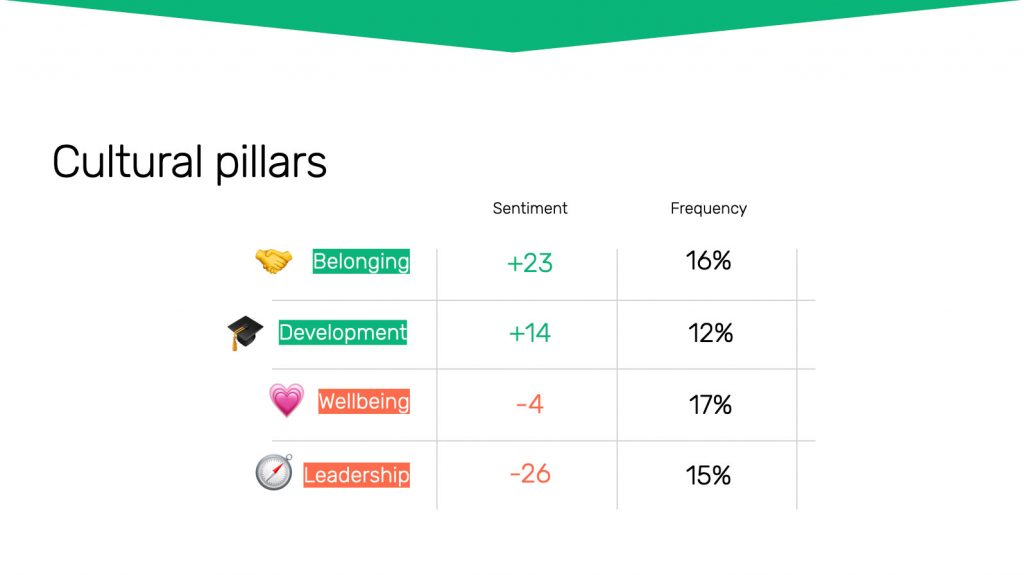 Cultural pillars

| | Sentiment | Frequency |
|---|---|---|
| Belonging | +23 | 16% |
| Development | +14 | 12% |
| Wellbeing | -4 | 17% |
| Leadership | -26 | 15% |